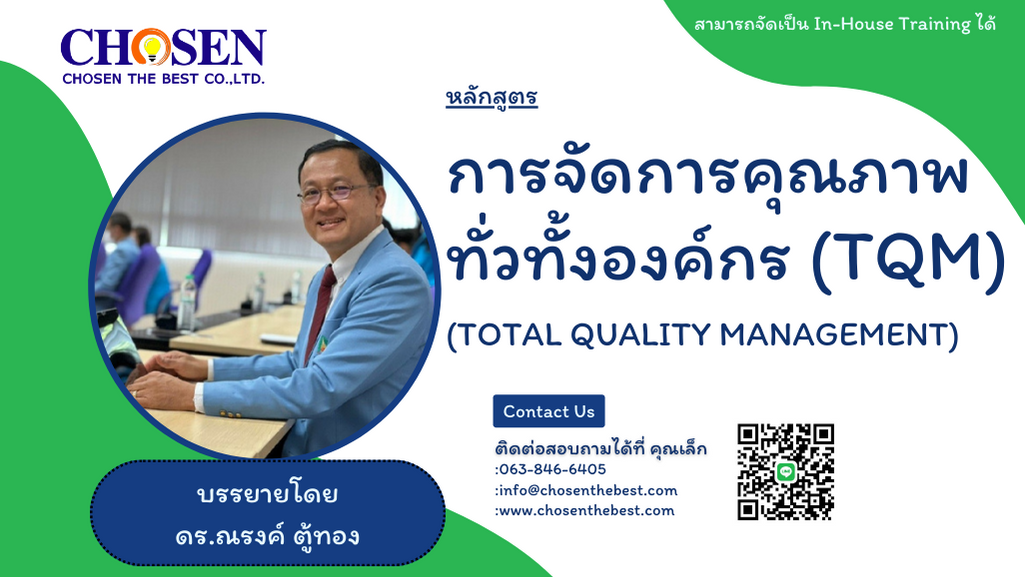 CHOSEN
CHOSEN THE BEST CO.,LTD.

สามารถจัดเป็น In-House Training ได้

หลักสูตร

การจัดการคุณภาพทั่วทั้งองค์กร (TQM)

(TOTAL QUALITY MANAGEMENT)

Contact Us

ติดต่อสอบถามได้ที่ คุณเล็ก
:063-846-6405
:info@chosenthebest.com
:www.chosenthebest.com

บรรยายโดย
ดร.ณรงค์ ตู้ทอง